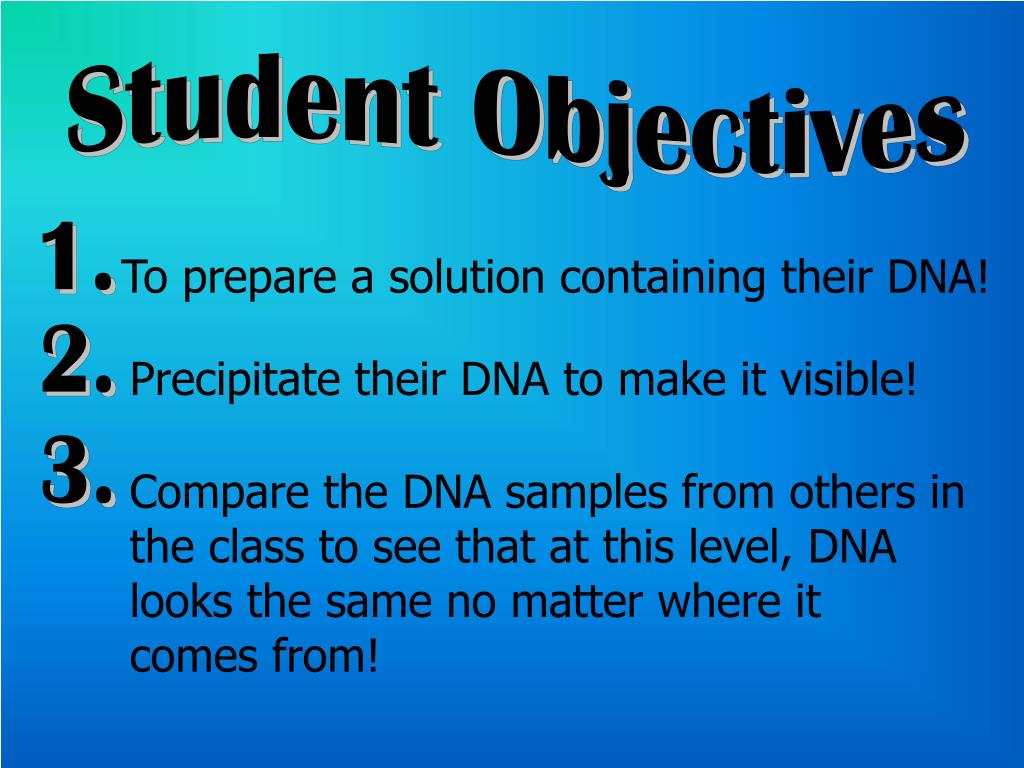 Student Objectives

1. To prepare a solution containing their DNA!

2. Precipitate their DNA to make it visible!

3. Compare the DNA samples from others in the class to see that at this level, DNA looks the same no matter where it comes from!